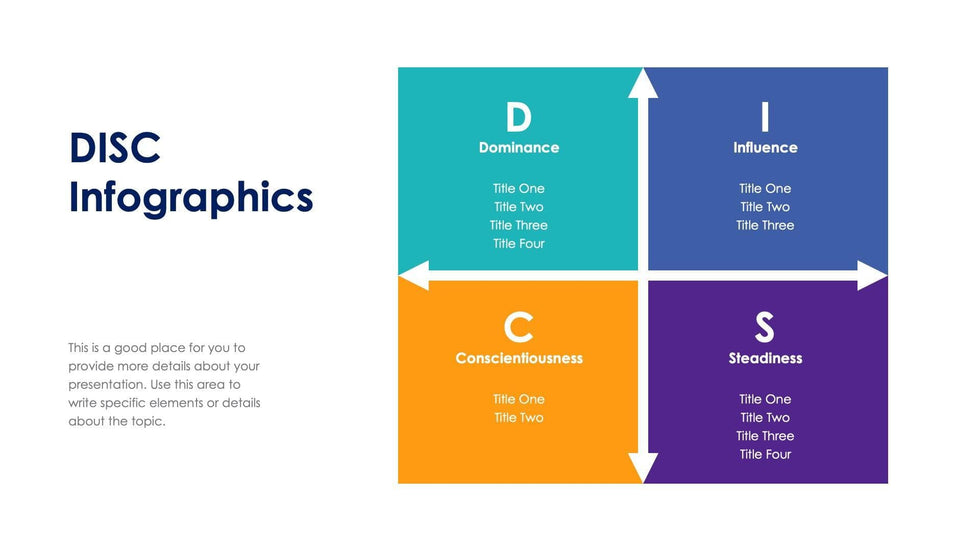 DISC Infographics

This is a good place for you to provide more details about your presentation. Use this area to write specific elements or details about the topic.

D
Dominance

Title One
Title Two
Title Three
Title Four

I
Influence

Title One
Title Two
Title Three

C
Conscientiousness

Title One
Title Two

S
Steadiness

Title One
Title Two
Title Three
Title Four